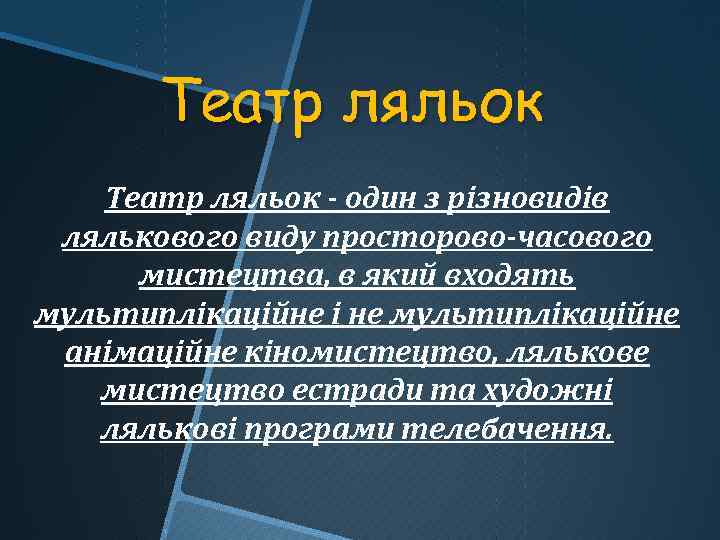 Театр ляльок

Театр ляльок - один з різновидів лялькового виду просторово-часового мистецтва, в який входять мультиплікаційне і не мультиплікаційне анімаційне кіномистецтво, лялькове мистецтво естради та художні лялькові програми телебачення.